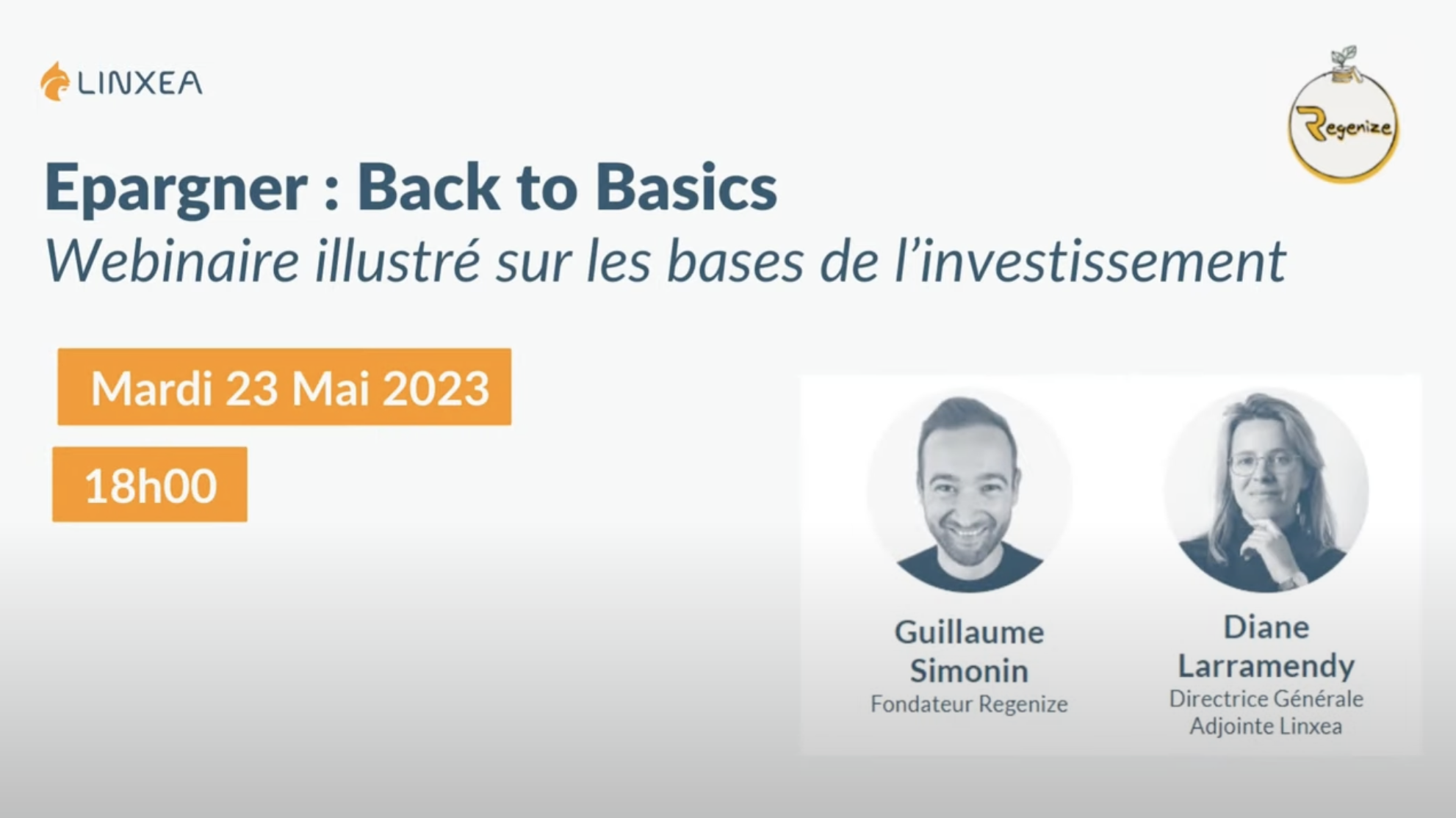 LINXEA

Regenize

Epargner : Back to Basics
Webinaire illustré sur les bases de l'investissement

Mardi 23 Mai 2023

18h00

Guillaume Simonin
Fondateur Regenize

Diane Larramendy
Directrice Générale Adjointe Linxea